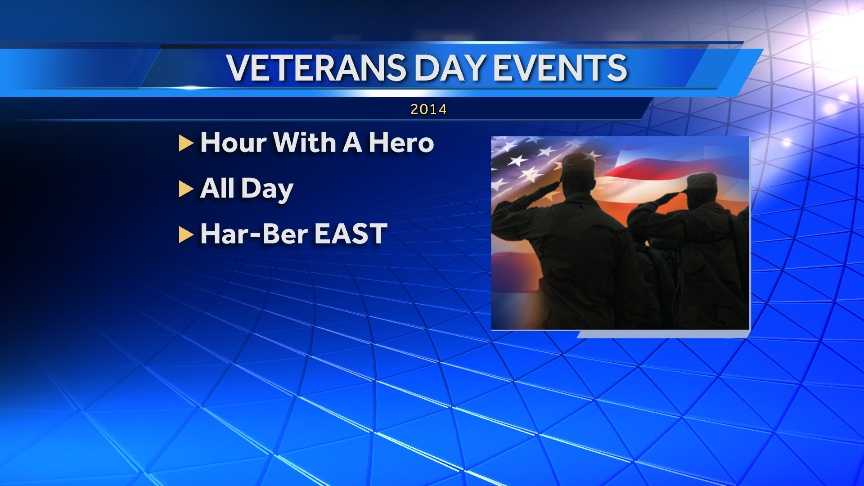 VETERANS DAY EVENTS
2014

Hour With A Hero
All Day
Har-Ber EAST